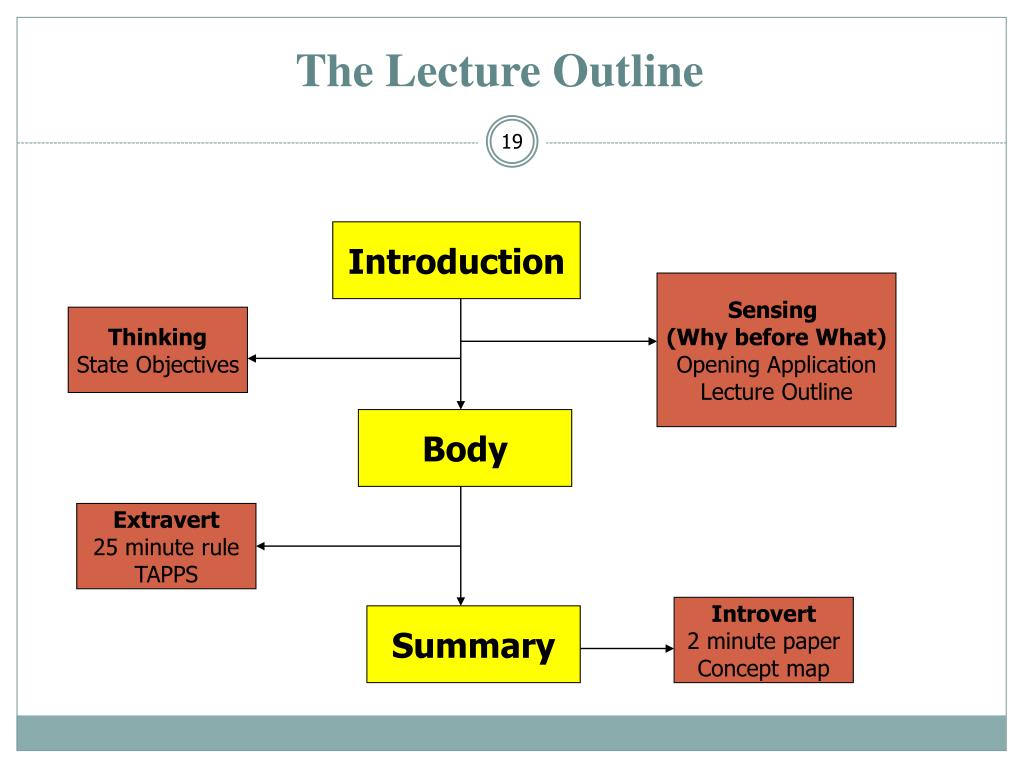 The Lecture Outline

19

Introduction

Thinking
State Objectives

Sensing
(Why before What)
Opening Application
Lecture Outline

Body

Extravert
25 minute rule
TAPPS

Summary

Introvert
2 minute paper
Concept map